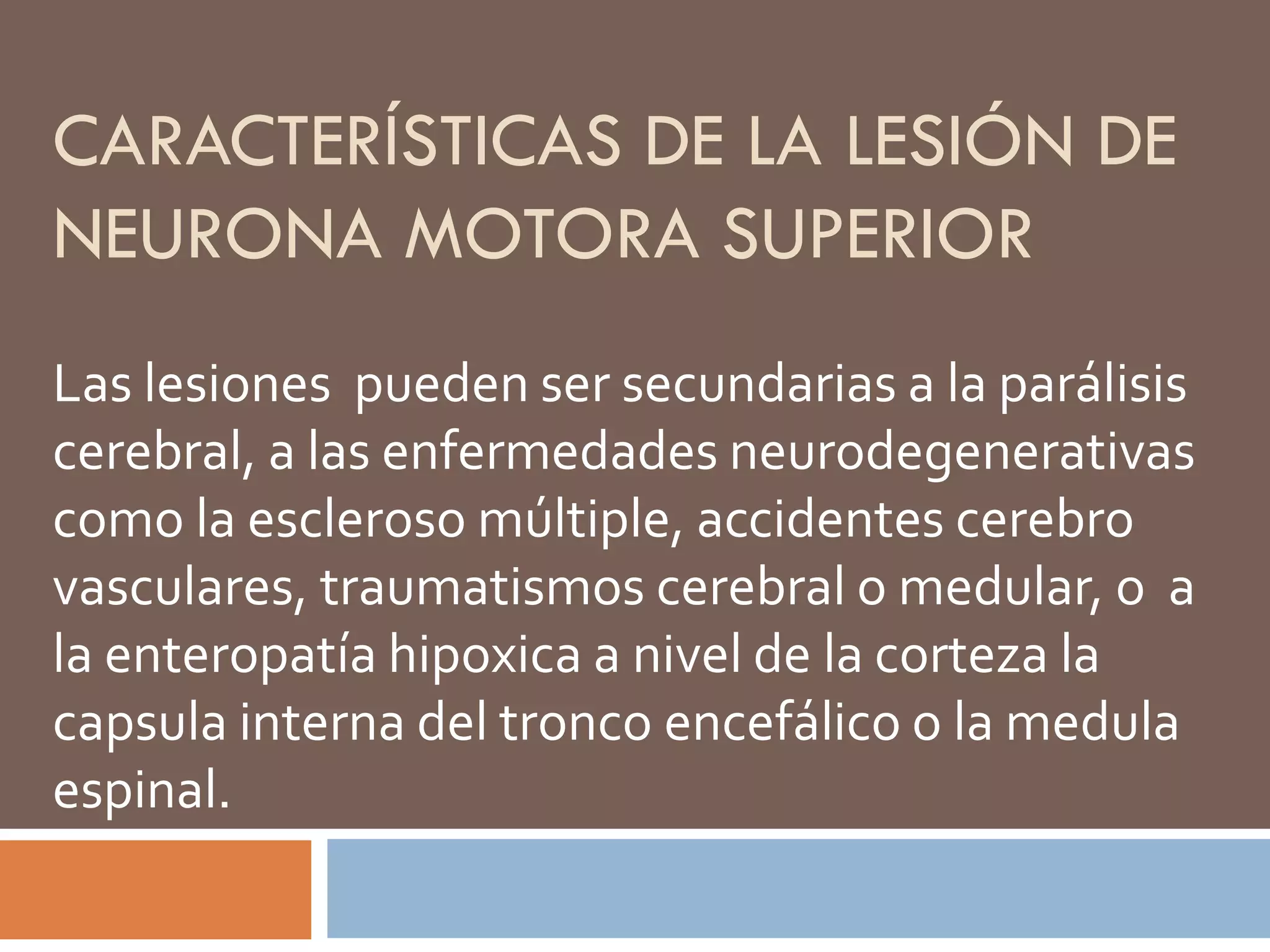 CARACTERÍSTICAS DE LA LESIÓN DE NEURONA MOTORA SUPERIOR

Las lesiones  pueden ser secundarias a la parálisis cerebral, a las enfermedades neurodegenerativas como la escleroso múltiple, accidentes cerebro vasculares, traumatismos cerebral o medular, o  a la enteropatía hipoxica a nivel de la corteza la capsula interna del tronco encefálico o la medula espinal.